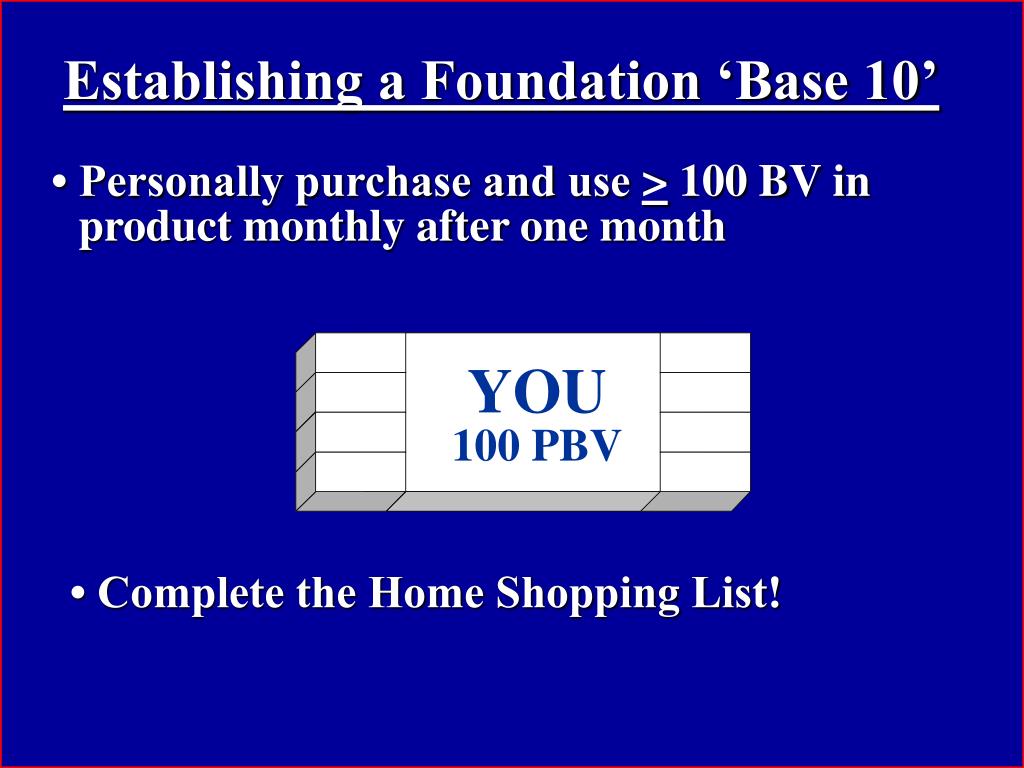 Establishing a Foundation ‘Base 10’

• Personally purchase and use $\geq$ 100 BV in product monthly after one month

YOU
100 PBV

• Complete the Home Shopping List!